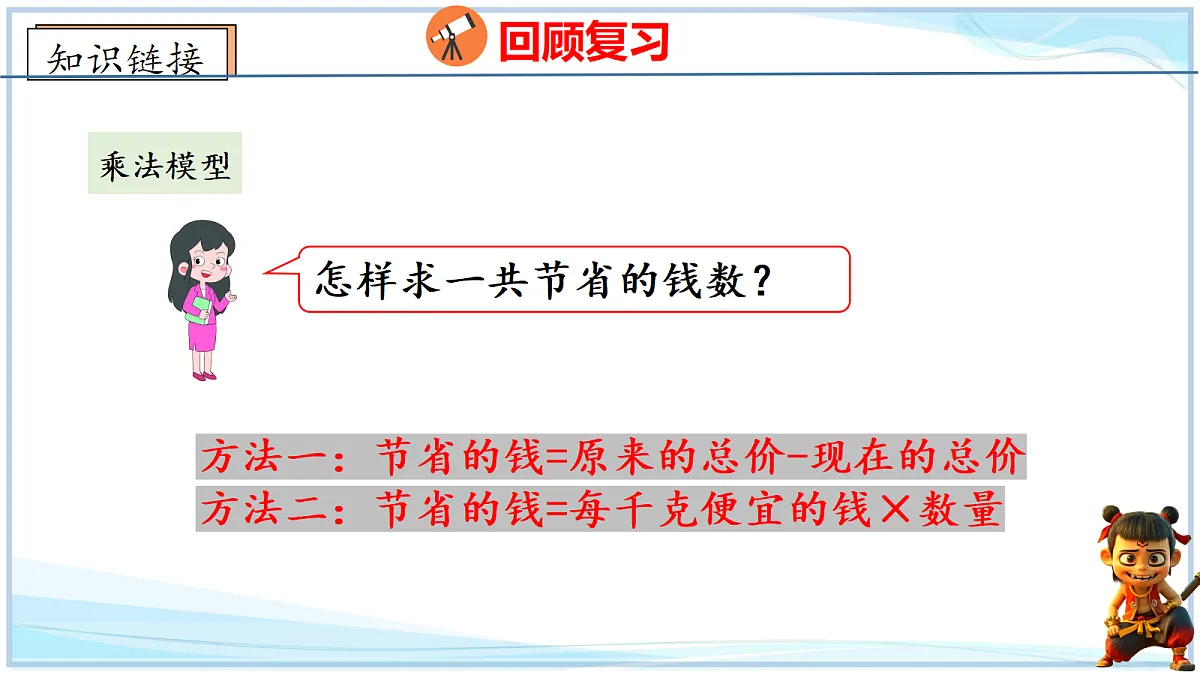 知识链接

回顾复习

乘法模型

怎样求一共节省的钱数？

方法一：节省的钱=原来的总价-现在的总价
方法二：节省的钱=每千克便宜的钱×数量